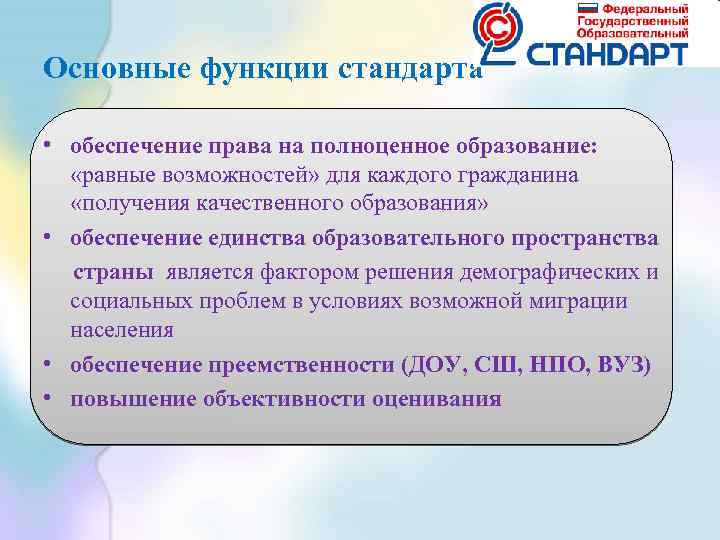 Федеральный Государственный Образовательный
СТАНДАРТ

Основные функции стандарта

• обеспечение права на полноценное образование: «равные возможностей» для каждого гражданина «получения качественного образования»
• обеспечение единства образовательного пространства страны является фактором решения демографических и социальных проблем в условиях возможной миграции населения
• обеспечение преемственности (ДОУ, СШ, НПО, ВУЗ)
• повышение объективности оценивания